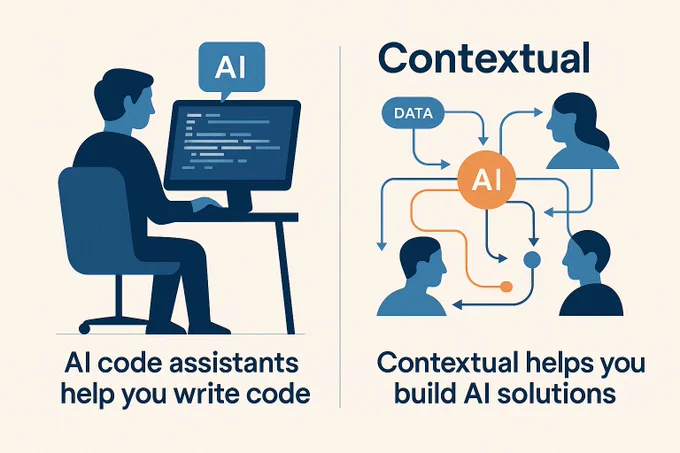 AI

AI code assistants help you write code

Contextual

DATA

AI

Contextual helps you build AI solutions